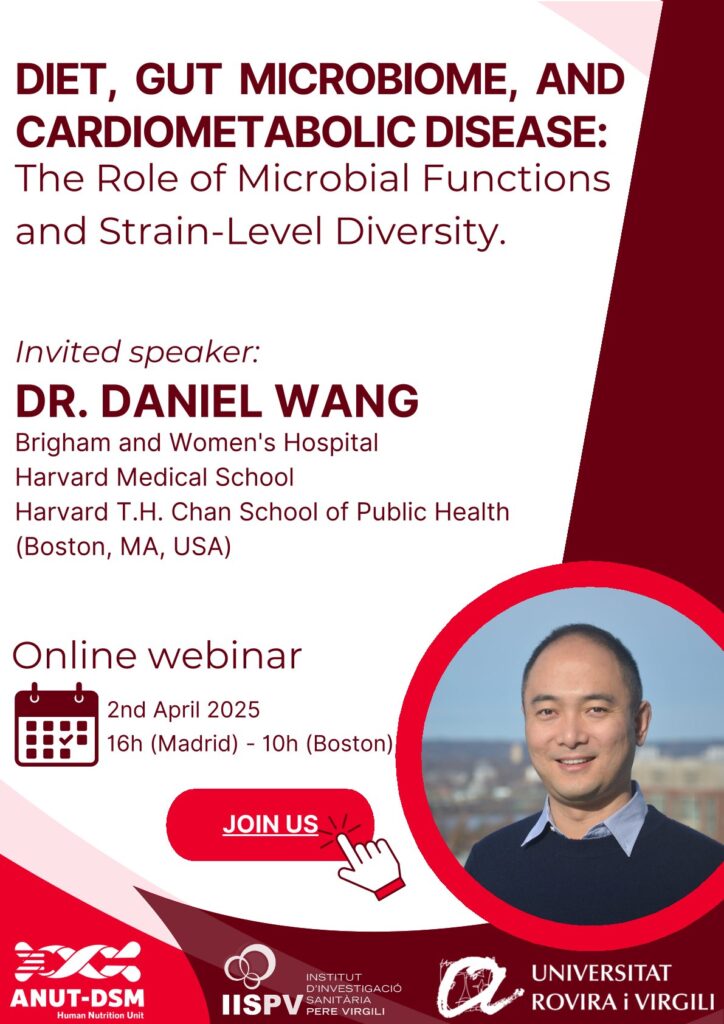 DIET, GUT MICROBIOME, AND CARDIOMETABOLIC DISEASE:
The Role of Microbial Functions and Strain-Level Diversity.

Invited speaker:
DR. DANIEL WANG
Brigham and Women's Hospital
Harvard Medical School
Harvard T.H. Chan School of Public Health
(Boston, MA, USA)

Online webinar
2nd April 2025
16h (Madrid) - 10h (Boston)

JOIN US

ANUT-DSM
Human Nutrition Unit

IISPV INSTITUT D'INVESTIGACIÓ SANITÀRIA PERE VIRGILI

UNIVERSITAT ROVIRA i VIRGILI